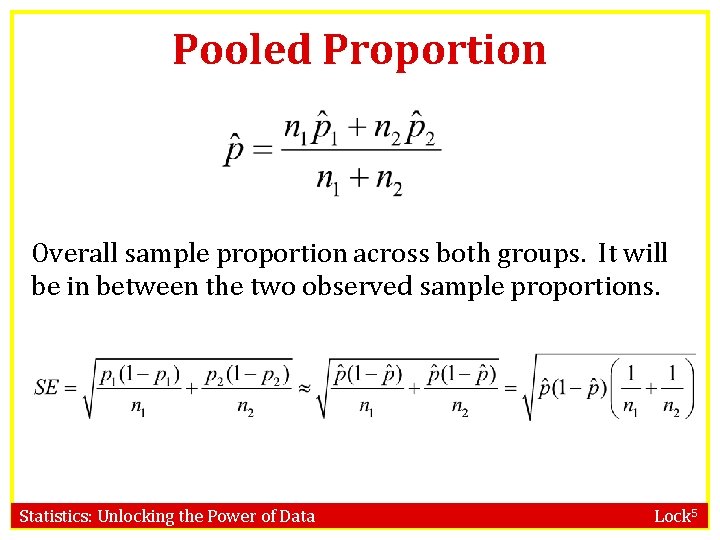 Pooled Proportion

$\hat{p} = \frac{n_1\hat{p}_1 + n_2\hat{p}_2}{n_1 + n_2}$

Overall sample proportion across both groups. It will be in between the two observed sample proportions.

$SE = \sqrt{\frac{p_1(1-p_1)}{n_1} + \frac{p_2(1-p_2)}{n_2}} \approx \sqrt{\frac{\hat{p}(1-\hat{p})}{n_1} + \frac{\hat{p}(1-\hat{p})}{n_2}} = \sqrt{\hat{p}(1-\hat{p})\left(\frac{1}{n_1} + \frac{1}{n_2}\right)}$

Statistics: Unlocking the Power of Data

Lock$^5$